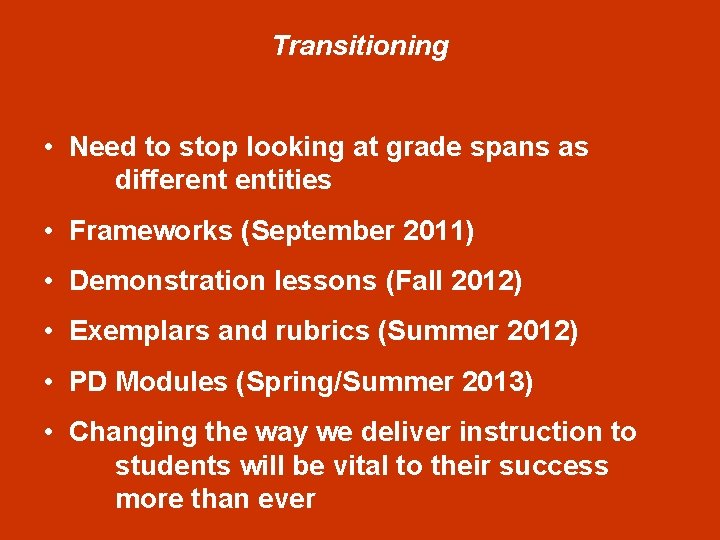 Transitioning

• Need to stop looking at grade spans as different entities

• Frameworks (September 2011)

• Demonstration lessons (Fall 2012)

• Exemplars and rubrics (Summer 2012)

• PD Modules (Spring/Summer 2013)

• Changing the way we deliver instruction to students will be vital to their success more than ever